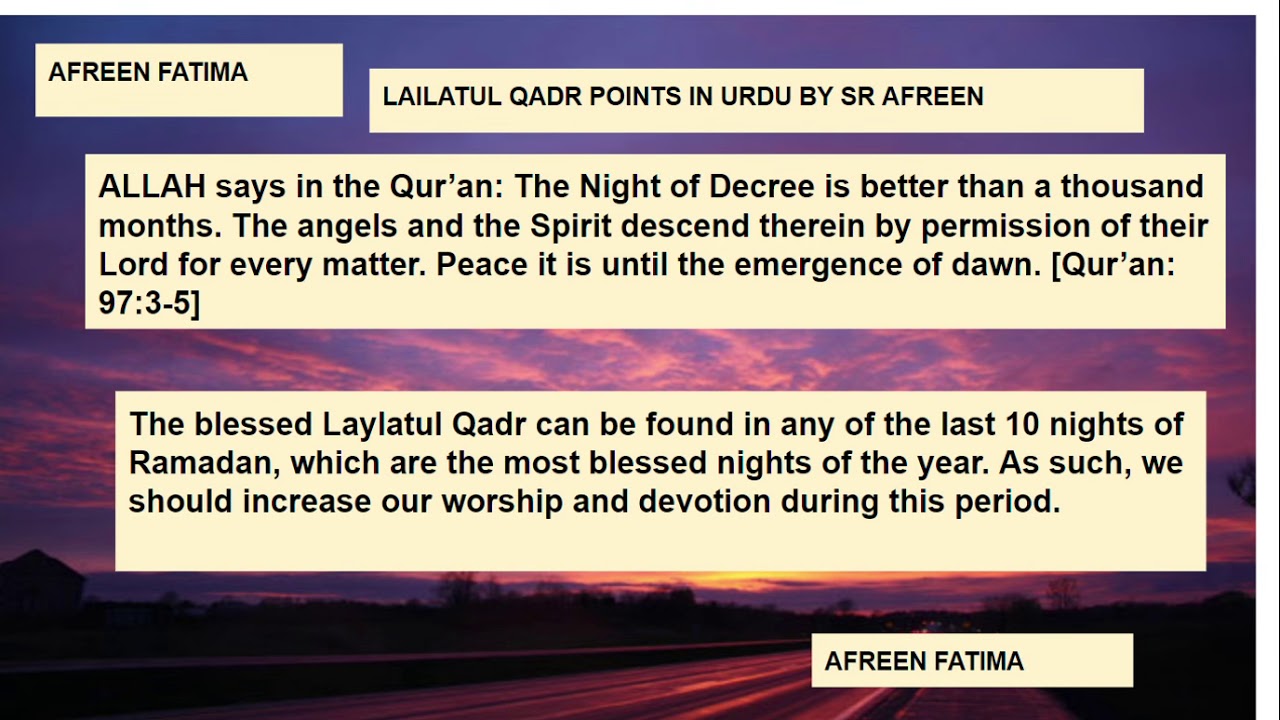 AFREEN FATIMA

LAILATUL QADR POINTS IN URDU BY SR AFREEN

ALLAH says in the Qur’an: The Night of Decree is better than a thousand months. The angels and the Spirit descend therein by permission of their Lord for every matter. Peace it is until the emergence of dawn. [Qur’an: 97:3-5]

The blessed Laylatul Qadr can be found in any of the last 10 nights of Ramadan, which are the most blessed nights of the year. As such, we should increase our worship and devotion during this period.

AFREEN FATIMA